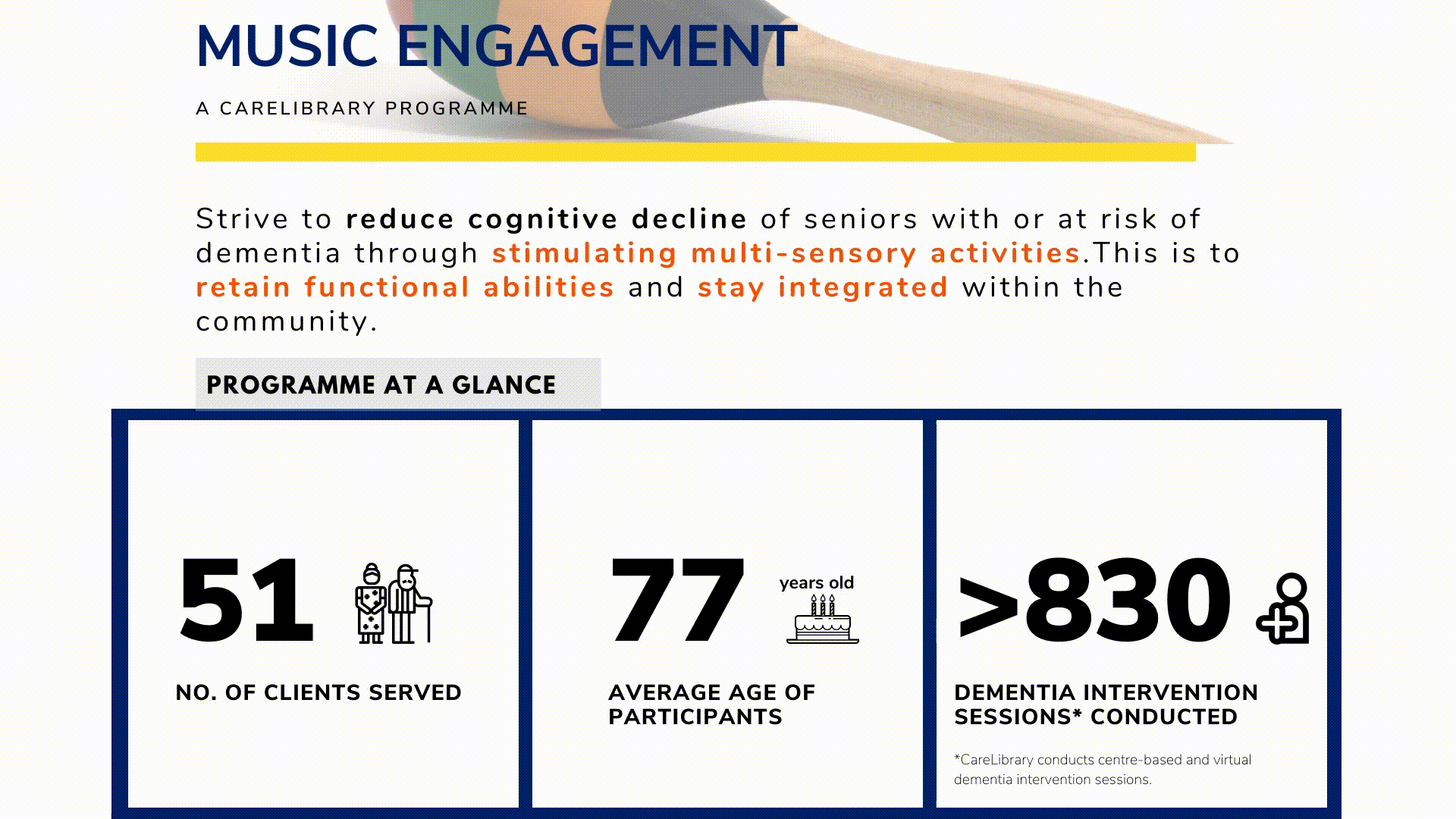 MUSIC ENGAGEMENT

A CARELIBRARY PROGRAMME

Strive to reduce cognitive decline of seniors with or at risk of dementia through stimulating multi-sensory activities.This is to retain functional abilities and stay integrated within the community.

PROGRAMME AT A GLANCE

51

NO. OF CLIENTS SERVED

77 years old

AVERAGE AGE OF PARTICIPANTS

>830

DEMENTIA INTERVENTION SESSIONS* CONDUCTED

*CareLibrary conducts centre-based and virtual dementia intervention sessions.